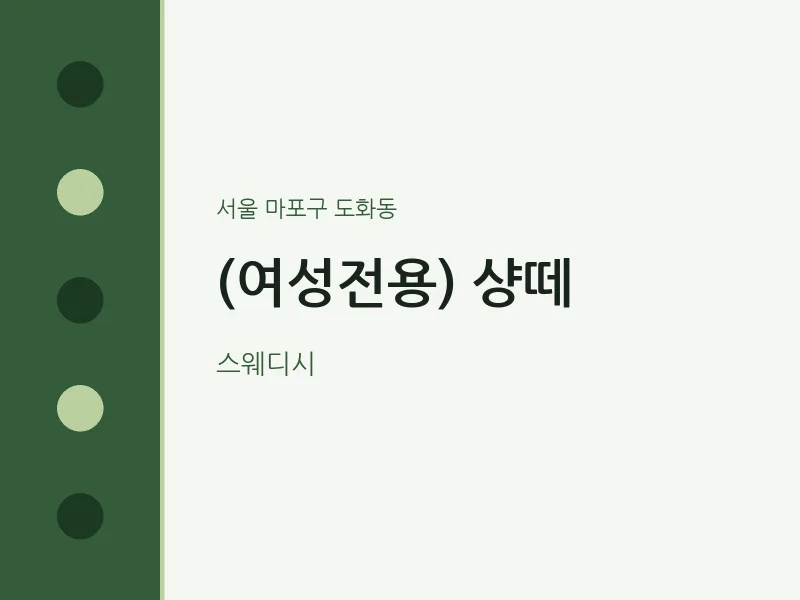 서울 마포구 도화동

(여성전용) 샹떼

스웨디시